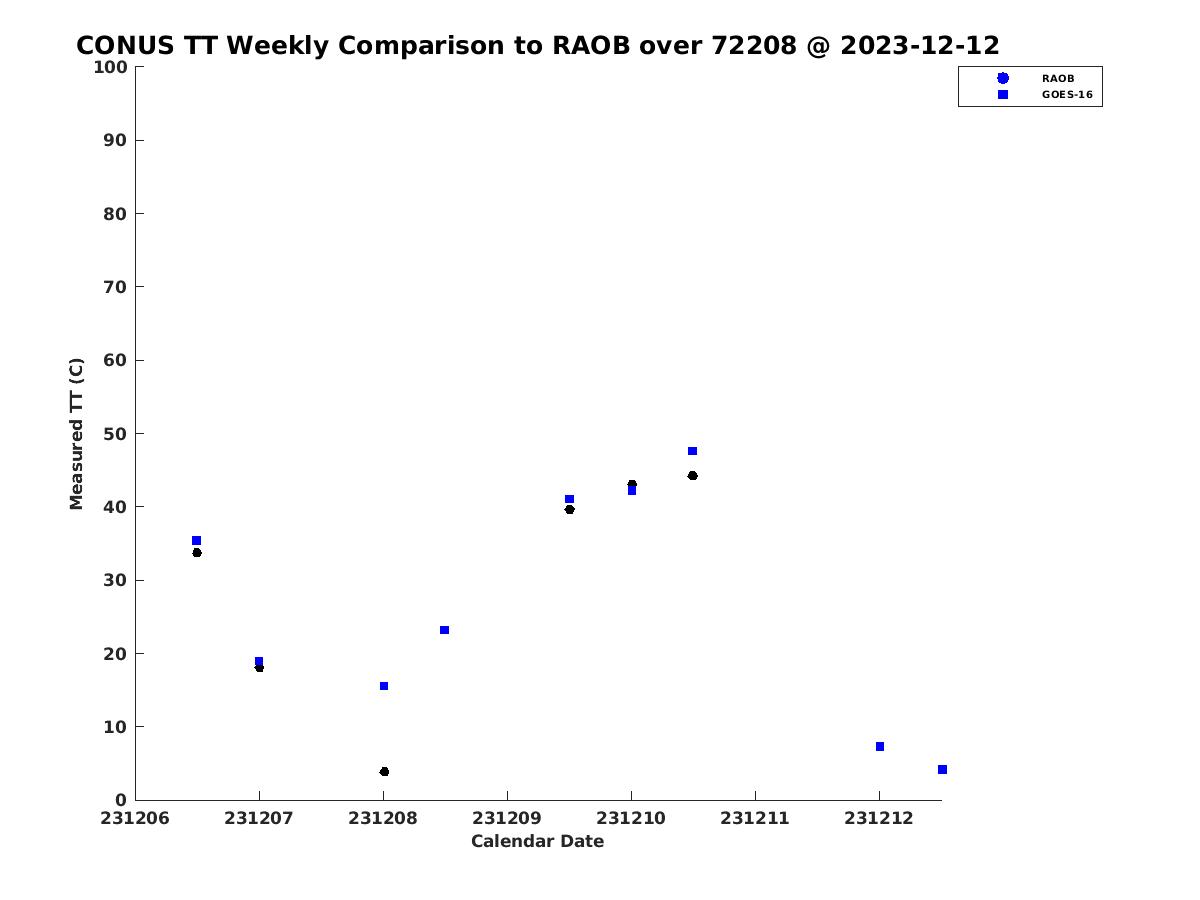 CONUS TT Weekly Comparison to RAOB over 72208 @ 2023-12-12

RAOB
GOES-16

Measured TT (C)

100
90
80
70
60
50
40
30
20
10
0

231206 231207 231208 231209 231210 231211 231212

Calendar Date